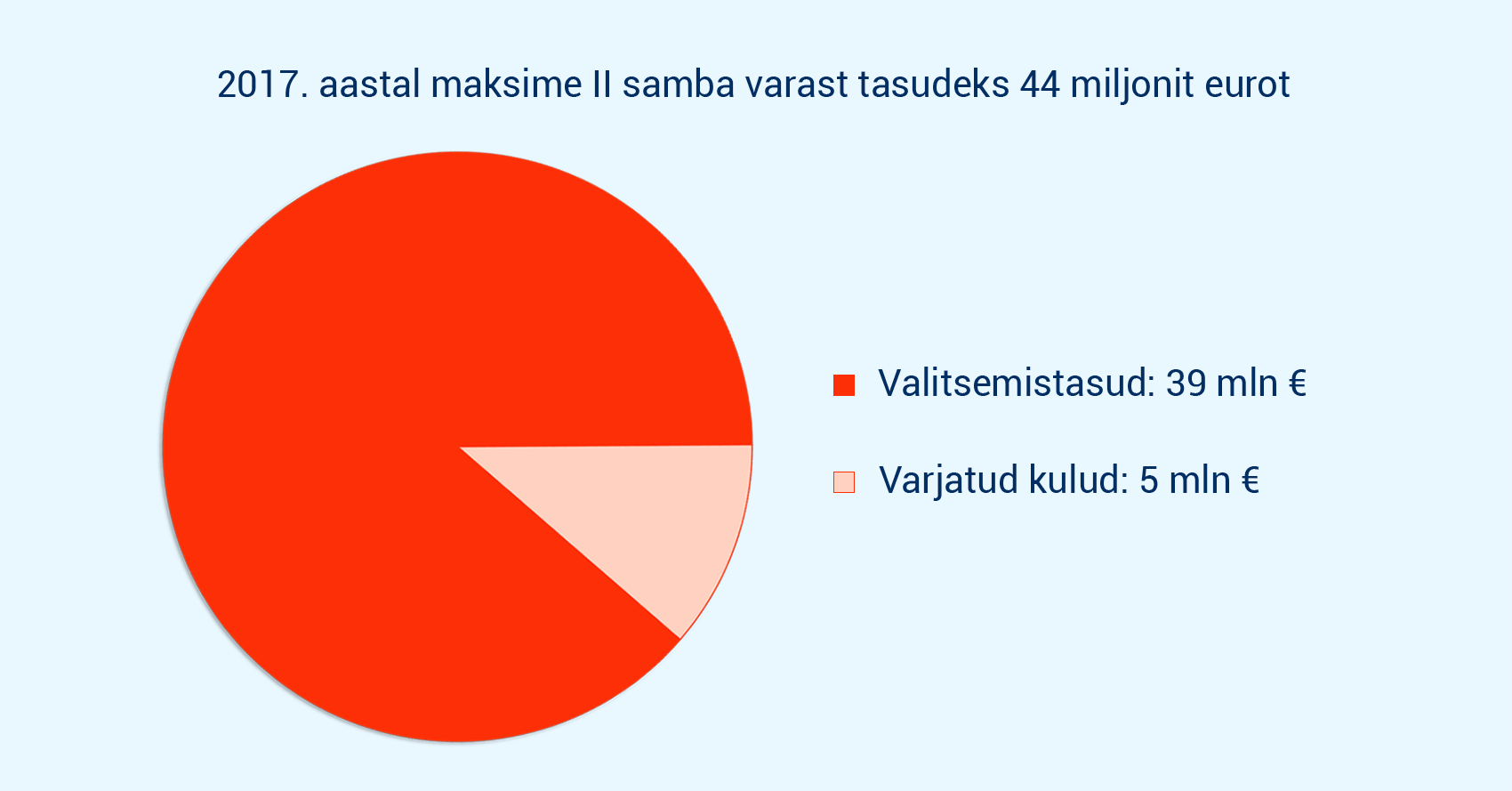 2017. aastal maksime II samba varast tasudeks 44 miljonit eurot

Valitsemistasud: 39 mln €

Varjatud kulud: 5 mln €